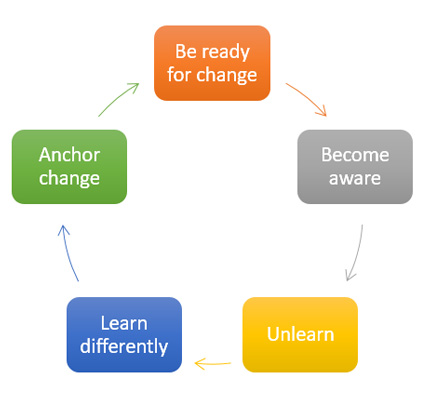 Be ready for change

Become aware

Unlearn

Learn differently

Anchor change